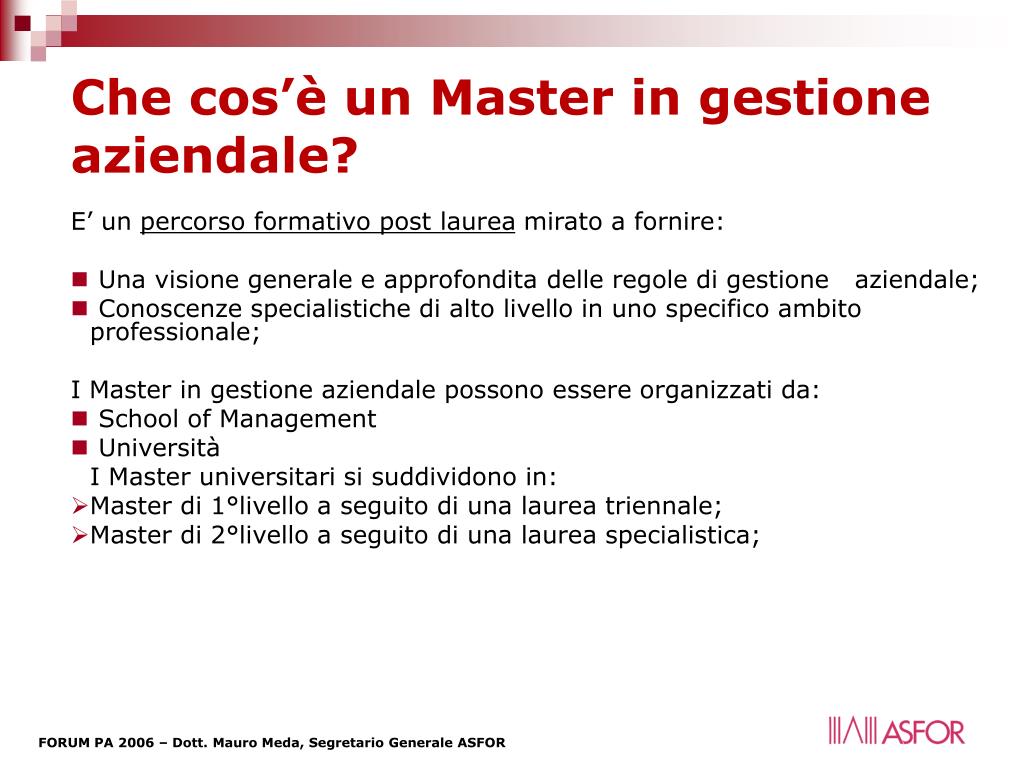 Che cos'è un Master in gestione aziendale?

E' un percorso formativo post laurea mirato a fornire:

Una visione generale e approfondita delle regole di gestione aziendale;
Conoscenze specialistiche di alto livello in uno specifico ambito professionale;

I Master in gestione aziendale possono essere organizzati da:
School of Management
Università
I Master universitari si suddividono in:
Master di 1°livello a seguito di una laurea triennale;
Master di 2°livello a seguito di una laurea specialistica;

FORUM PA 2006 – Dott. Mauro Meda, Segretario Generale ASFOR

ASFOR